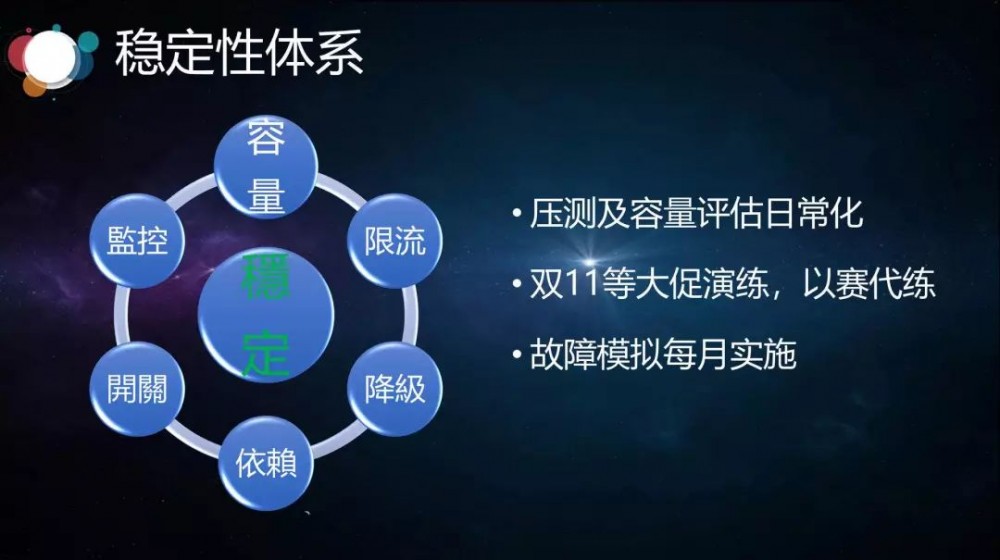 稳定性体系

容量

限流

降級

依賴

開關

監控

穩定

• 压测及容量评估日常化

• 双11等大促演练，以赛代练

• 故障模拟每月实施